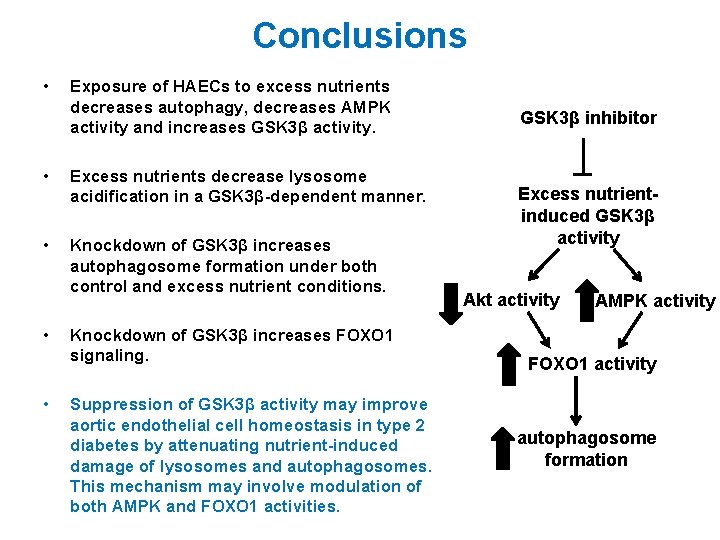 Conclusions

• Exposure of HAECs to excess nutrients decreases autophagy, decreases AMPK activity and increases GSK3β activity.

• Excess nutrients decrease lysosome acidification in a GSK3β-dependent manner.

• Knockdown of GSK3β increases autophagosome formation under both control and excess nutrient conditions.

• Knockdown of GSK3β increases FOXO1 signaling.

• Suppression of GSK3β activity may improve aortic endothelial cell homeostasis in type 2 diabetes by attenuating nutrient-induced damage of lysosomes and autophagosomes. This mechanism may involve modulation of both AMPK and FOXO1 activities.

GSK3β inhibitor

Excess nutrient-induced GSK3β activity

Akt activity

AMPK activity

FOXO1 activity

autophagosome formation